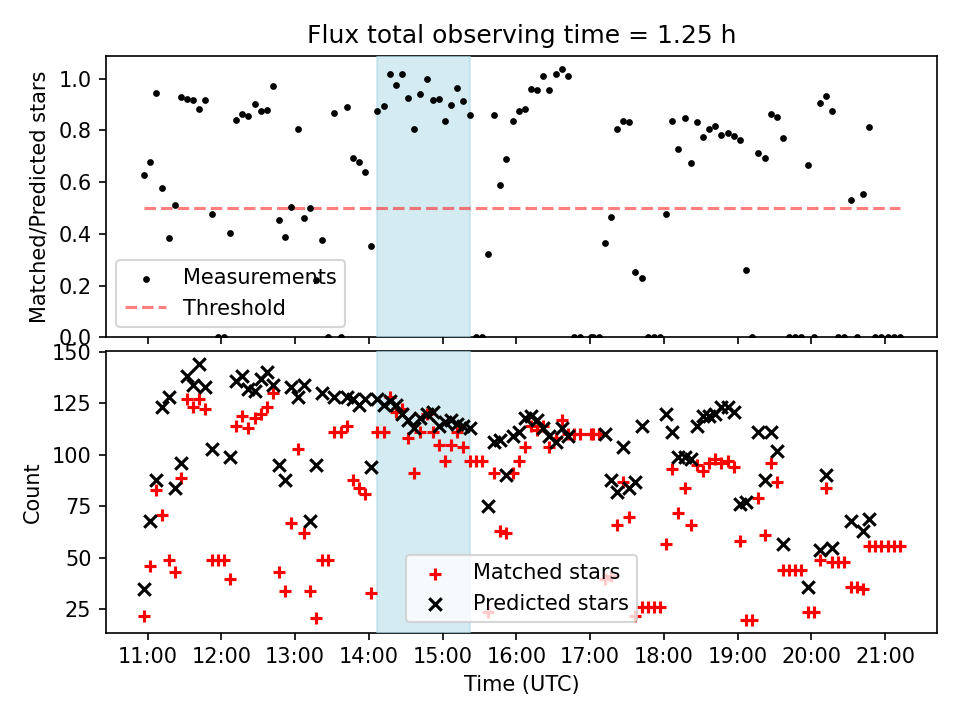 Flux total observing time = 1.25 h

Matched/Predicted stars

1.0
0.8
0.6
0.4
0.2
0.0

Measurements
Threshold

Count

150
125
100
75
50
25

Matched stars
Predicted stars

11:00
12:00
13:00
14:00
15:00
16:00
17:00
18:00
19:00
20:00
21:00

Time (UTC)